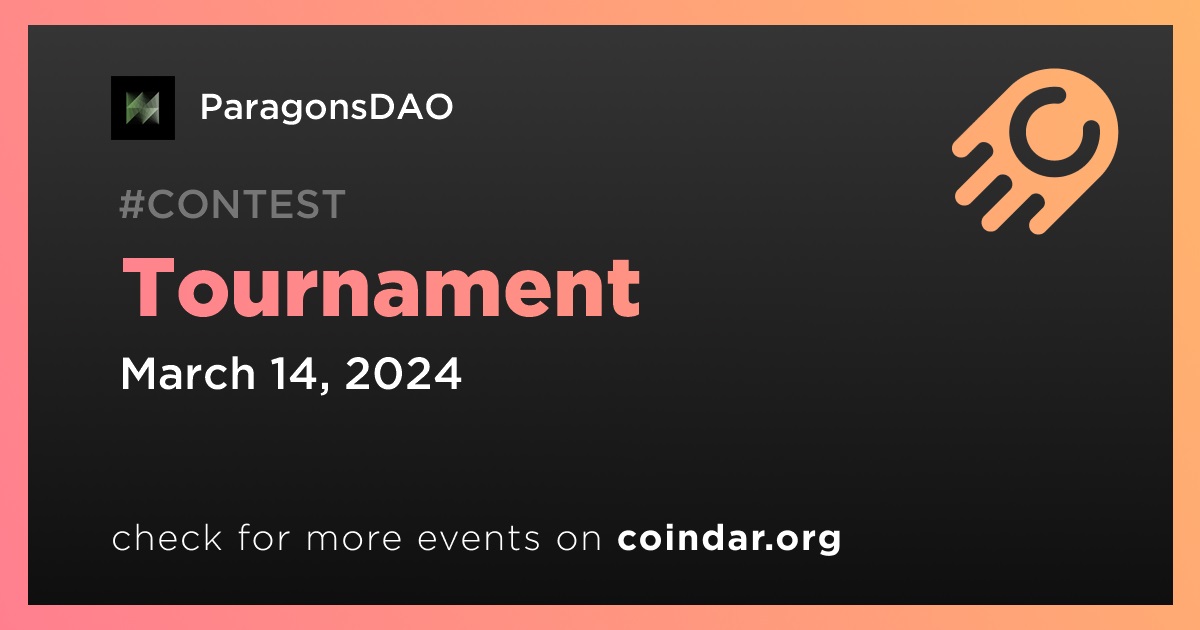 ParagonsDAO

#CONTEST

Tournament

March 14, 2024

check for more events on coindar.org